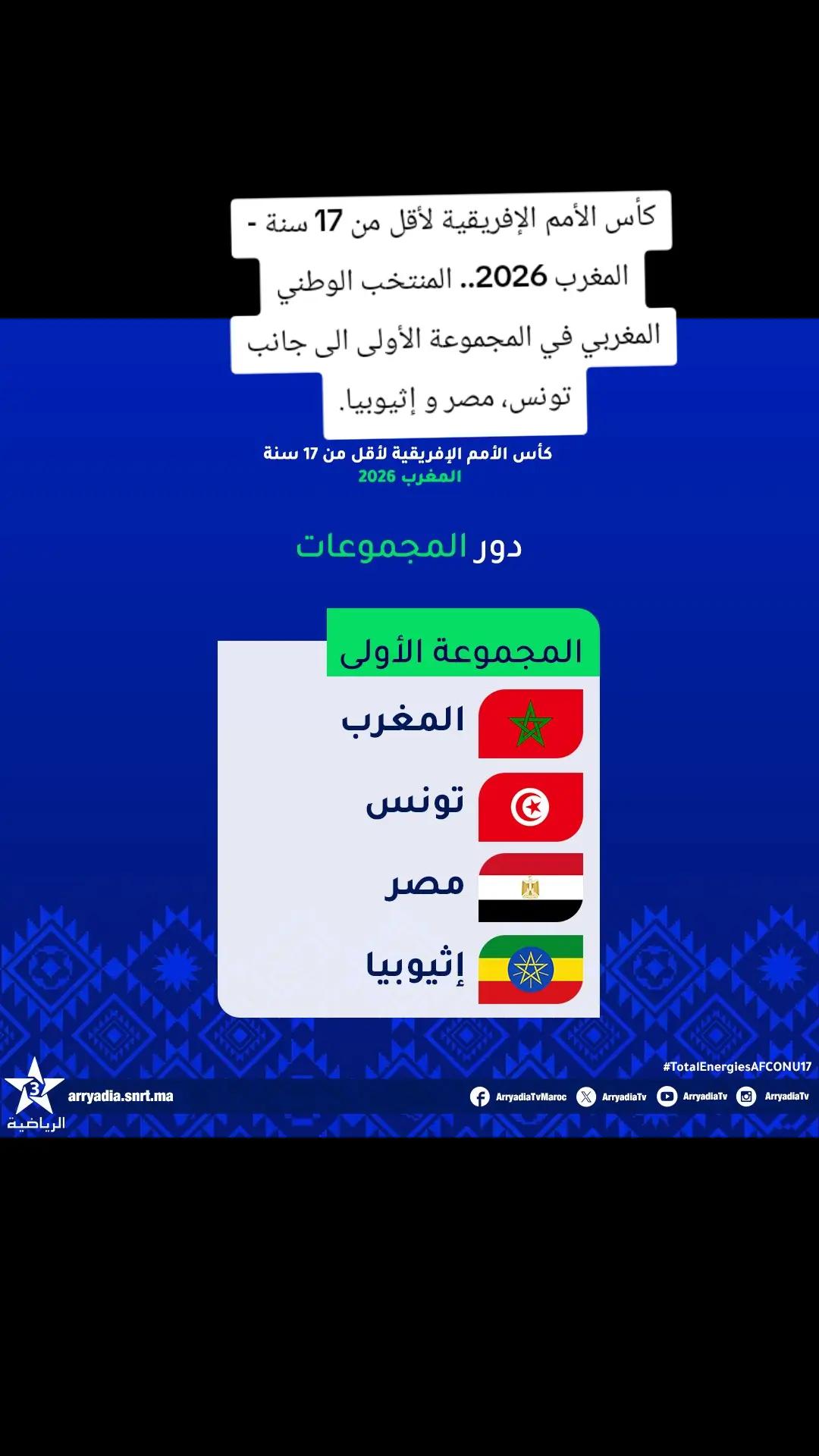 كأس الأمم الإفريقية لأقل من 17 سنة - المغرب 2026.. المنتخب الوطني المغربي في المجموعة الأولى الى جانب تونس، مصر و إثيوبيا.

كأس الأمم الإفريقية لأقل من 17 سنة
المغرب 2026

دور المجموعات

المجموعة الأولى
المغرب
تونس
مصر
إثيوبيا

#TotalEnergiesAFCONU17

3
الرياضية
arryadia.snrt.ma

ArryadiaTvMaroc
ArryadiaTv
ArryadiaTv
ArryadiaTv